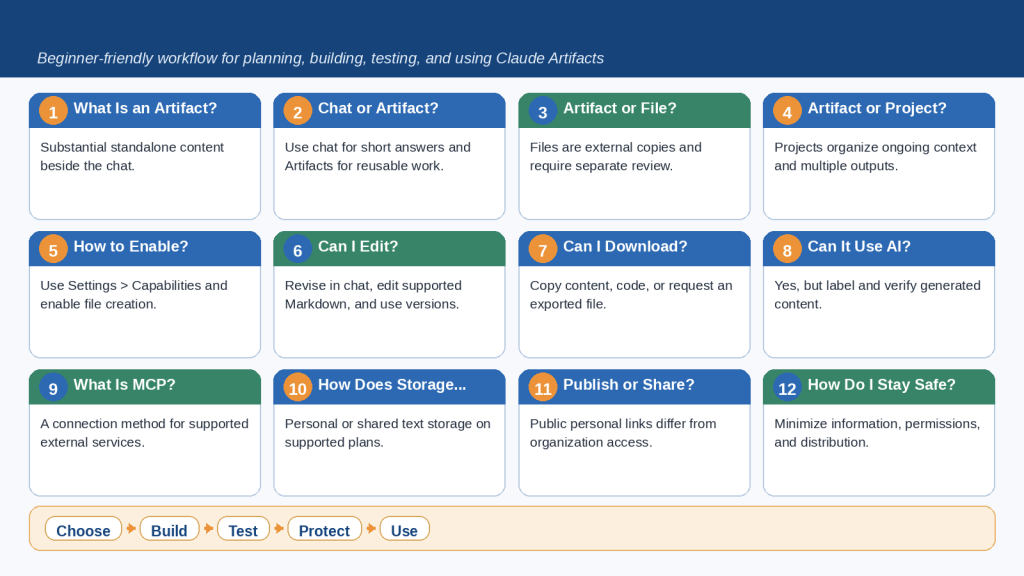 Beginner-friendly workflow for planning, building, testing, and using Claude Artifacts

1 What Is an Artifact?
Substantial standalone content beside the chat.

2 Chat or Artifact?
Use chat for short answers and Artifacts for reusable work.

3 Artifact or File?
Files are external copies and require separate review.

4 Artifact or Project?
Projects organize ongoing context and multiple outputs.

5 How to Enable?
Use Settings > Capabilities and enable file creation.

6 Can I Edit?
Revise in chat, edit supported Markdown, and use versions.

7 Can I Download?
Copy content, code, or request an exported file.

8 Can It Use AI?
Yes, but label and verify generated content.

9 What Is MCP?
A connection method for supported external services.

10 How Does Storage...
Personal or shared text storage on supported plans.

11 Publish or Share?
Public personal links differ from organization access.

12 How Do I Stay Safe?
Minimize information, permissions, and distribution.

Choose Build Test Protect Use